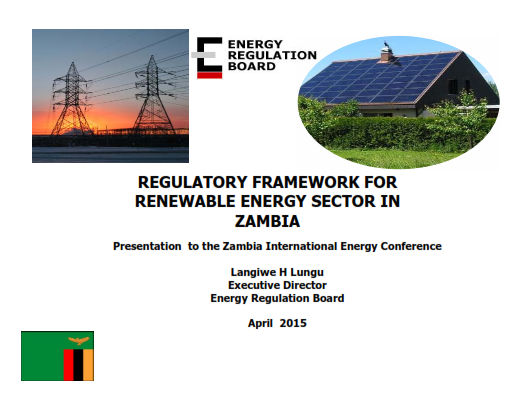 ENERGY REGULATION BOARD

REGULATORY FRAMEWORK FOR RENEWABLE ENERGY SECTOR IN ZAMBIA

Presentation to the Zambia International Energy Conference

Langiwe H Lungu
Executive Director
Energy Regulation Board

April 2015